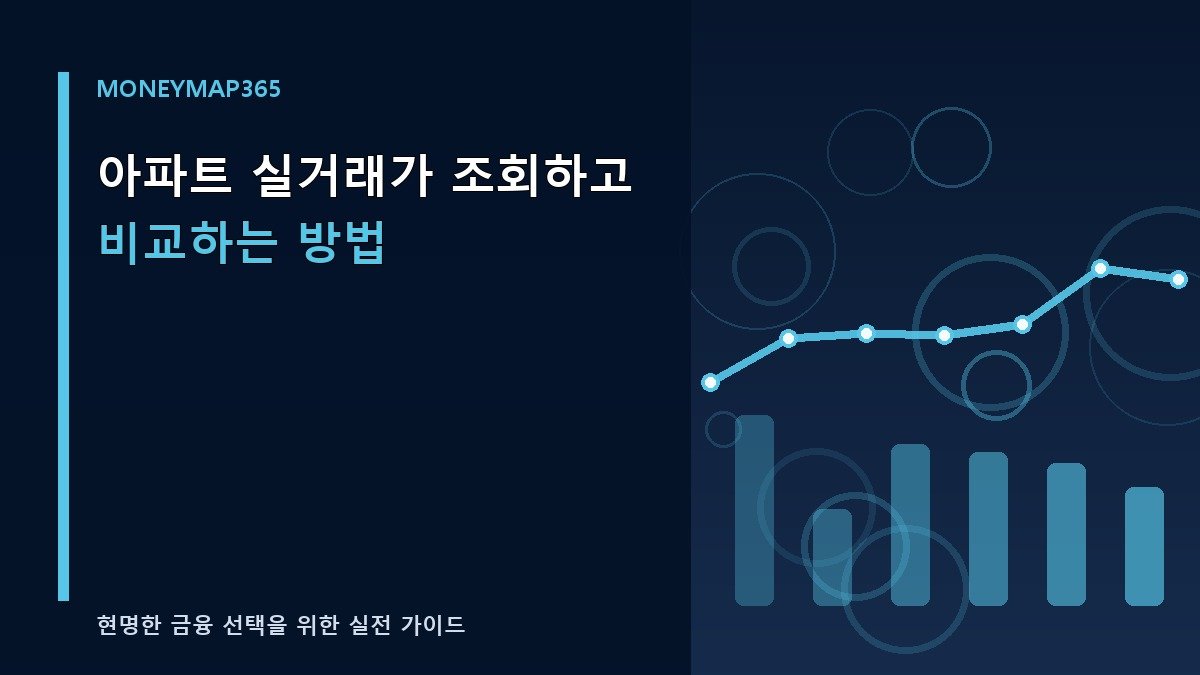 MONEYMAP365

아파트 실거래가 조회하고
비교하는 방법

현명한 금융 선택을 위한 실전 가이드